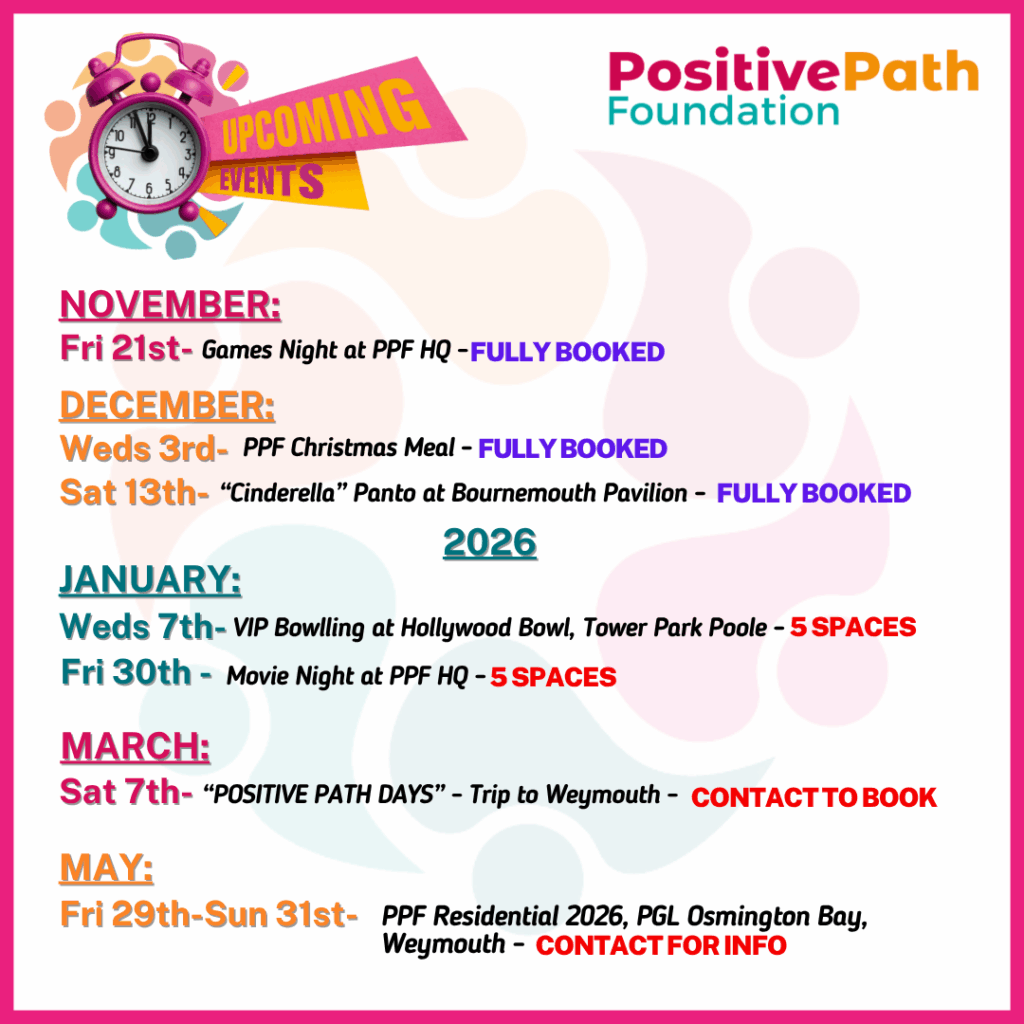 UPCOMING EVENTS

PositivePath Foundation

NOVEMBER:
Fri 21st- Games Night at PPF HQ - FULLY BOOKED

DECEMBER:
Weds 3rd- PPF Christmas Meal - FULLY BOOKED
Sat 13th- "Cinderella" Panto at Bournemouth Pavilion - FULLY BOOKED

2026

JANUARY:
Weds 7th- VIP Bowlling at Hollywood Bowl, Tower Park Poole - 5 SPACES
Fri 30th - Movie Night at PPF HQ - 5 SPACES

MARCH:
Sat 7th- "POSITIVE PATH DAYS" - Trip to Weymouth - CONTACT TO BOOK

MAY:
Fri 29th-Sun 31st- PPF Residential 2026, PGL Osmington Bay, Weymouth - CONTACT FOR INFO